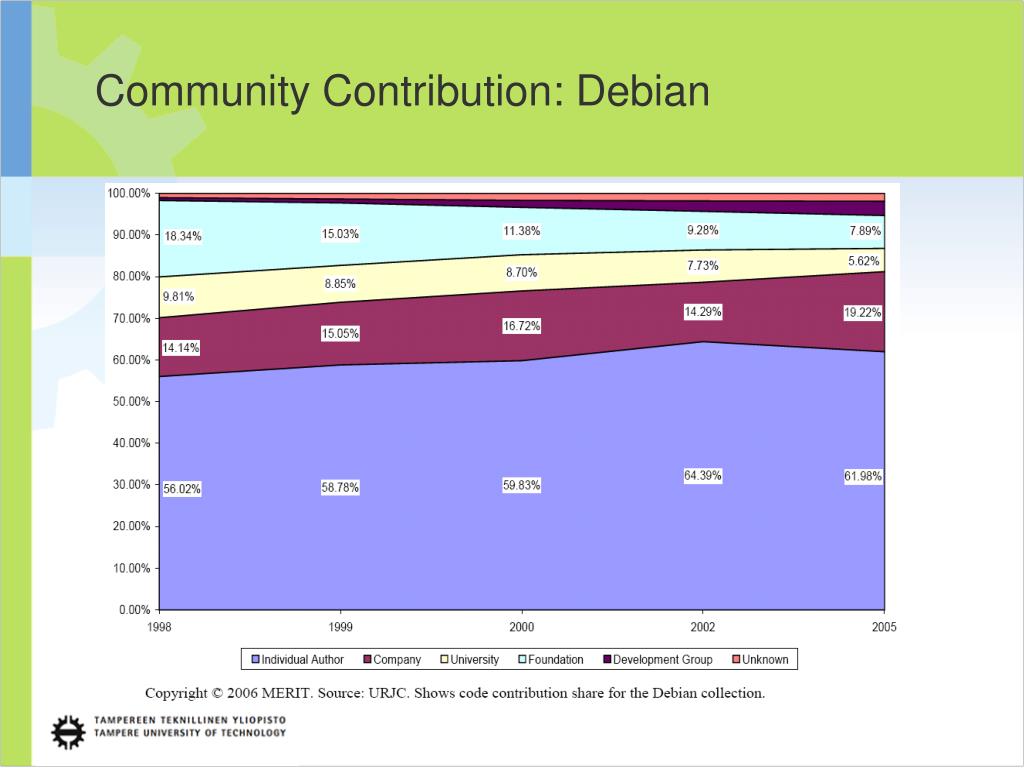 Community Contribution: Debian

100.00%
90.00%
80.00%
70.00%
60.00%
50.00%
40.00%
30.00%
20.00%
10.00%
0.00%

18.34%
15.03%
11.38%
9.28%
7.89%
9.81%
8.85%
8.70%
7.73%
5.62%
14.14%
15.05%
16.72%
14.29%
19.22%
56.02%
58.78%
59.83%
64.39%
61.98%

1998
1999
2000
2002
2005

Individual Author
Company
University
Foundation
Development Group
Unknown

Copyright © 2006 MERIT. Source: URJC. Shows code contribution share for the Debian collection.

TAMPEREEN TEKNILLINEN YLIOPISTO
TAMPERE UNIVERSITY OF TECHNOLOGY